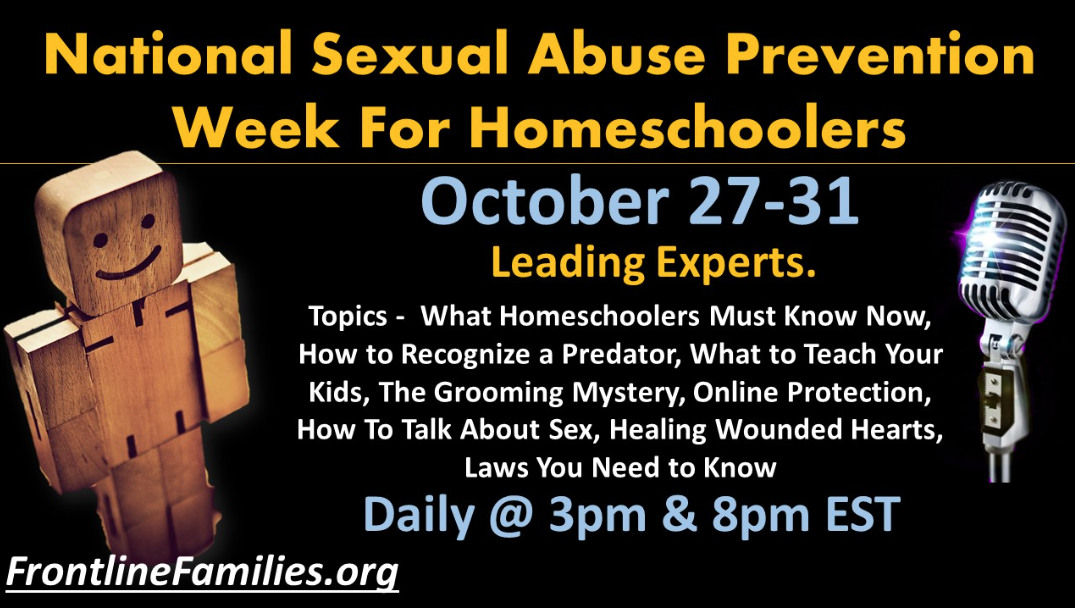 National Sexual Abuse Prevention Week For Homeschoolers

October 27-31

Leading Experts.

Topics - What Homeschoolers Must Know Now, How to Recognize a Predator, What to Teach Your Kids, The Grooming Mystery, Online Protection, How To Talk About Sex, Healing Wounded Hearts, Laws You Need to Know

Daily @ 3pm & 8pm EST

FrontlineFamilies.org